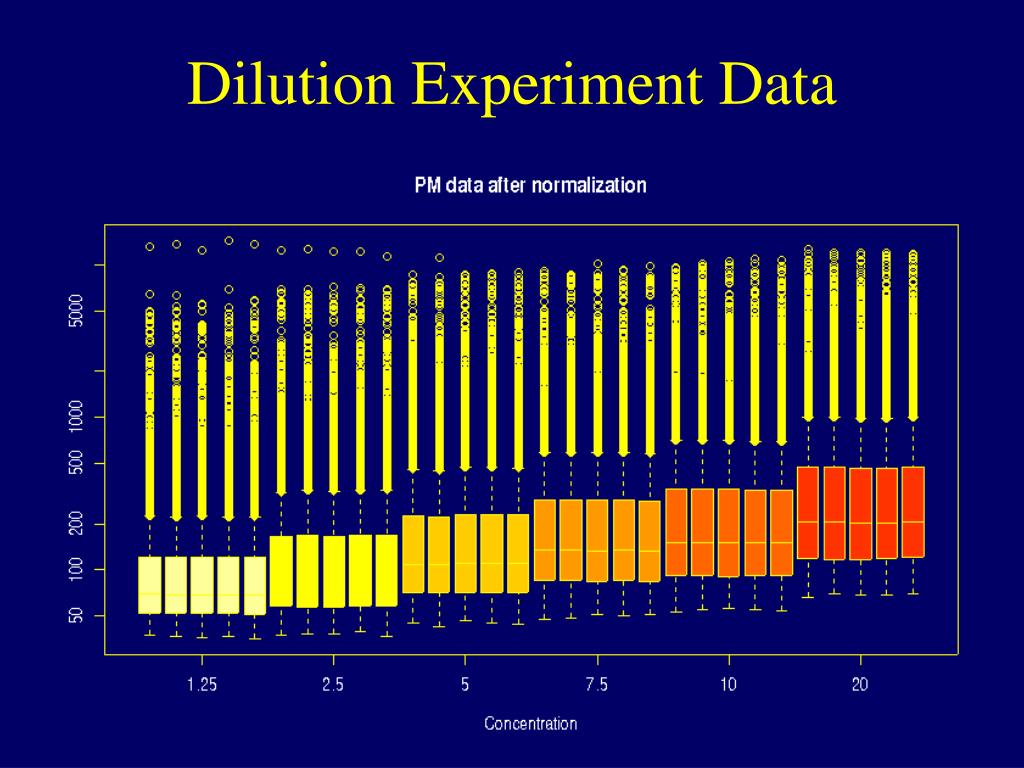 Dilution Experiment Data

PM data after normalization

5000
1000
500
200
100
50

1.25
2.5
5
7.5
10
20

Concentration